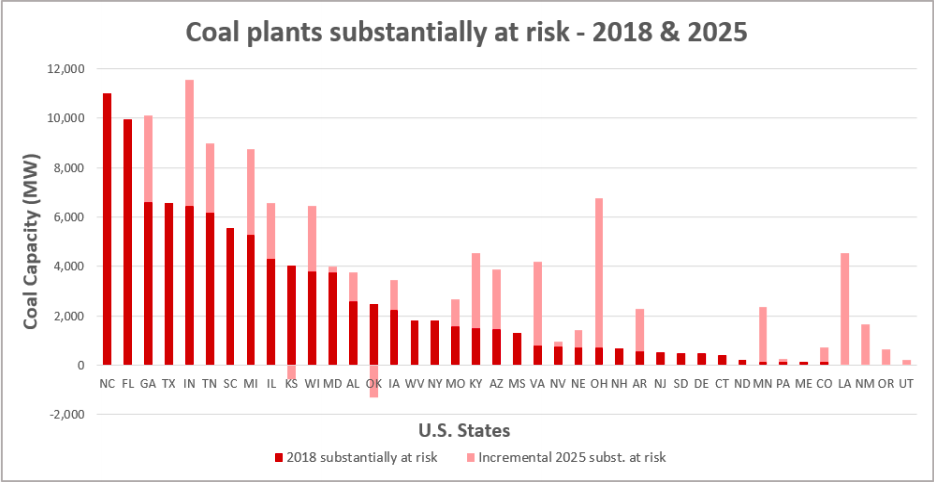 Coal plants substantially at risk - 2018 & 2025

Coal Capacity (MW)

12,000
10,000
8,000
6,000
4,000
2,000
0
-2,000

NC FL GA TX IN TN SC MI IL KS WI MD AL OK IA WV NY MO KY AZ MS VA NV NE OH NH AR NJ SD DE CT ND MN PA ME CO LA NM OR UT

U.S. States

2018 substantially at risk
Incremental 2025 subst. at risk